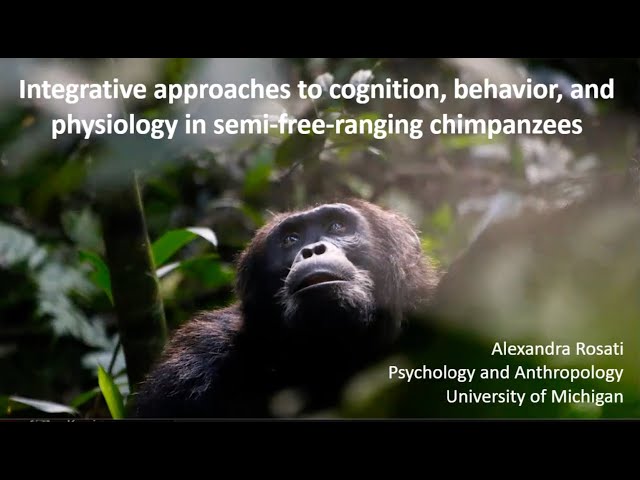 Integrative approaches to cognition, behavior, and physiology in semi-free-ranging chimpanzees

Alexandra Rosati
Psychology and Anthropology
University of Michigan